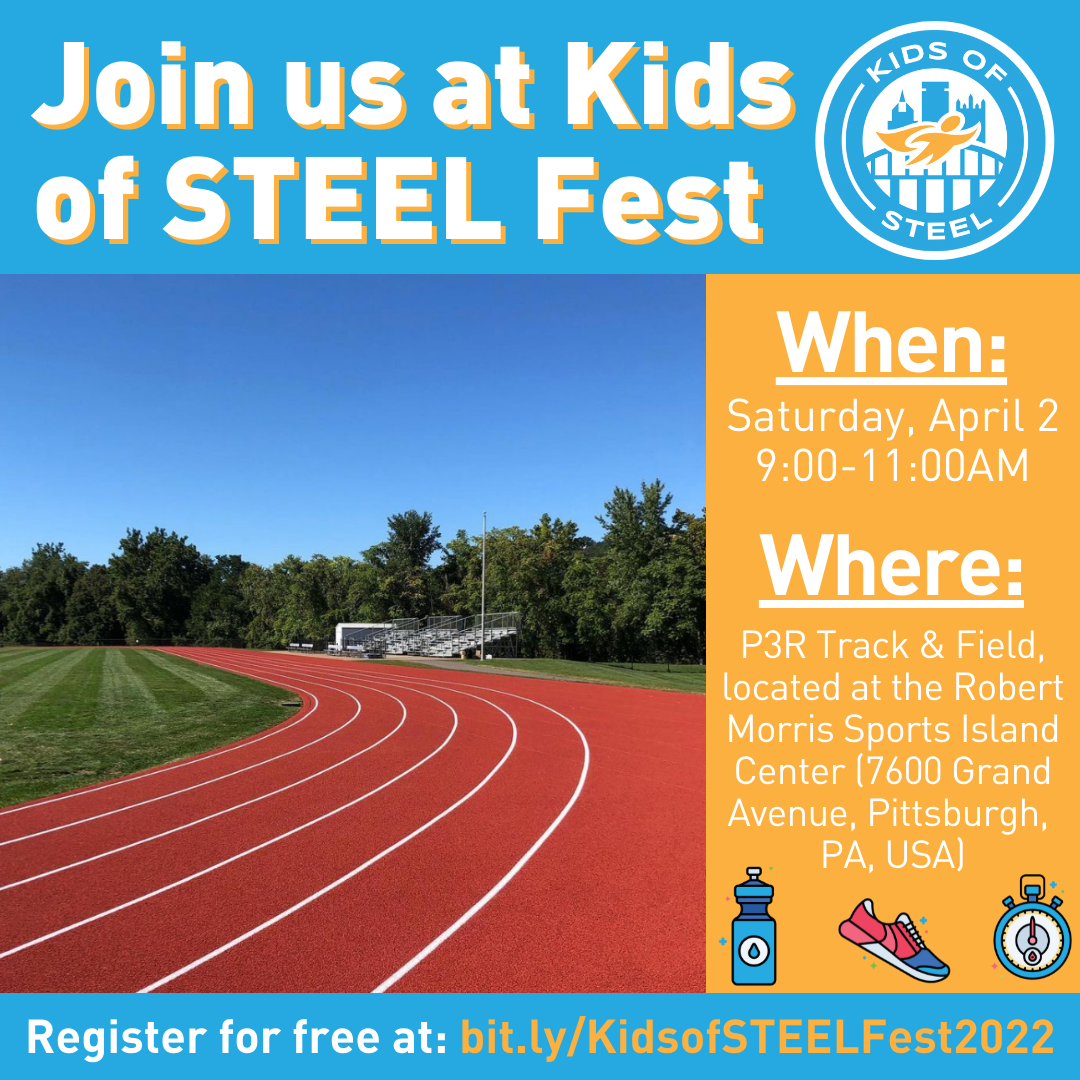 Join us at Kids of STEEL Fest

KIDS OF STEEL

When:
Saturday, April 2
9:00-11:00AM

Where:
P3R Track & Field, located at the Robert Morris Sports Island Center (7600 Grand Avenue, Pittsburgh, PA, USA)

Register for free at: bit.ly/KidsofSTEELFest2022